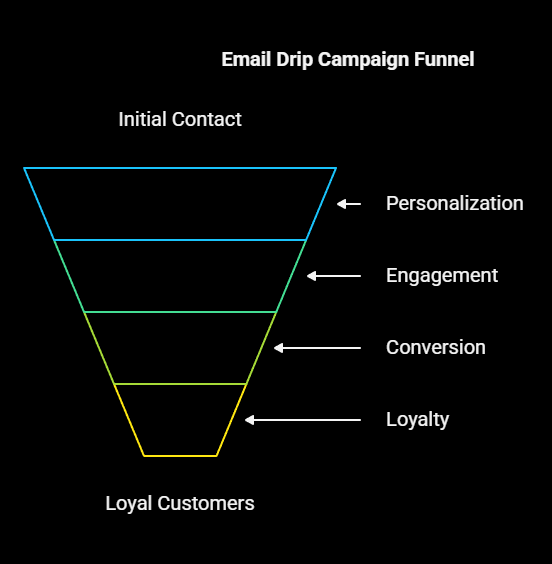 Email Drip Campaign Funnel

Initial Contact

Personalization

Engagement

Conversion

Loyalty

Loyal Customers